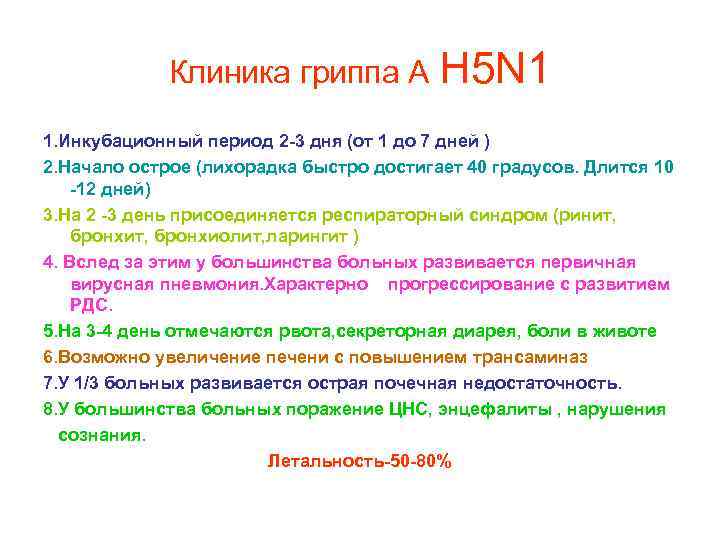 Клиника гриппа А H5N1

1.Инкубационный период 2-3 дня (от 1 до 7 дней )

2.Начало острое (лихорадка быстро достигает 40 градусов. Длится 10 -12 дней)

3.На 2 -3 день присоединяется респираторный синдром (ринит, бронхит, бронхиолит,ларингит )

4. Вслед за этим у большинства больных развивается первичная вирусная пневмония.Характерно прогрессирование с развитием РДС.

5.На 3-4 день отмечаются рвота,секреторная диарея, боли в животе

6.Возможно увеличение печени с повышением трансаминаз

7.У 1/3 больных развивается острая почечная недостаточность.

8.У большинства больных поражение ЦНС, энцефалиты , нарушения сознания.

Летальность-50-80%